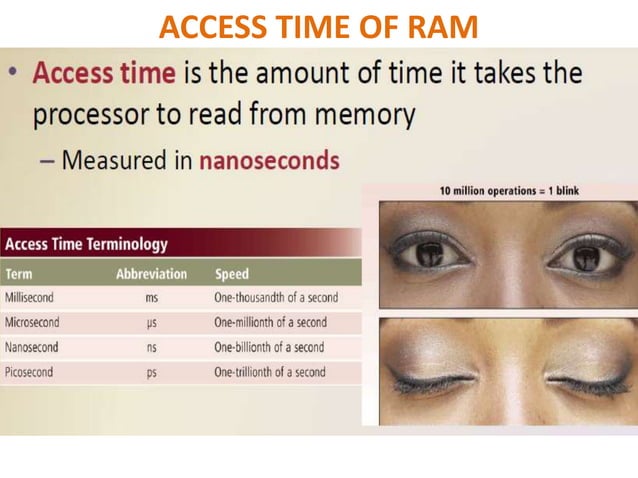 ACCESS TIME OF RAM

• Access time is the amount of time it takes the processor to read from memory

– Measured in nanoseconds

Access Time Terminology

| Term | Abbreviation | Speed |
|---|---|---|
| Millisecond | ms | One-thousandth of a second |
| Microsecond | μs | One-millionth of a second |
| Nanosecond | ns | One-billionth of a second |
| Picosecond | ps | One-trillionth of a second |

10 million operations = 1 blink